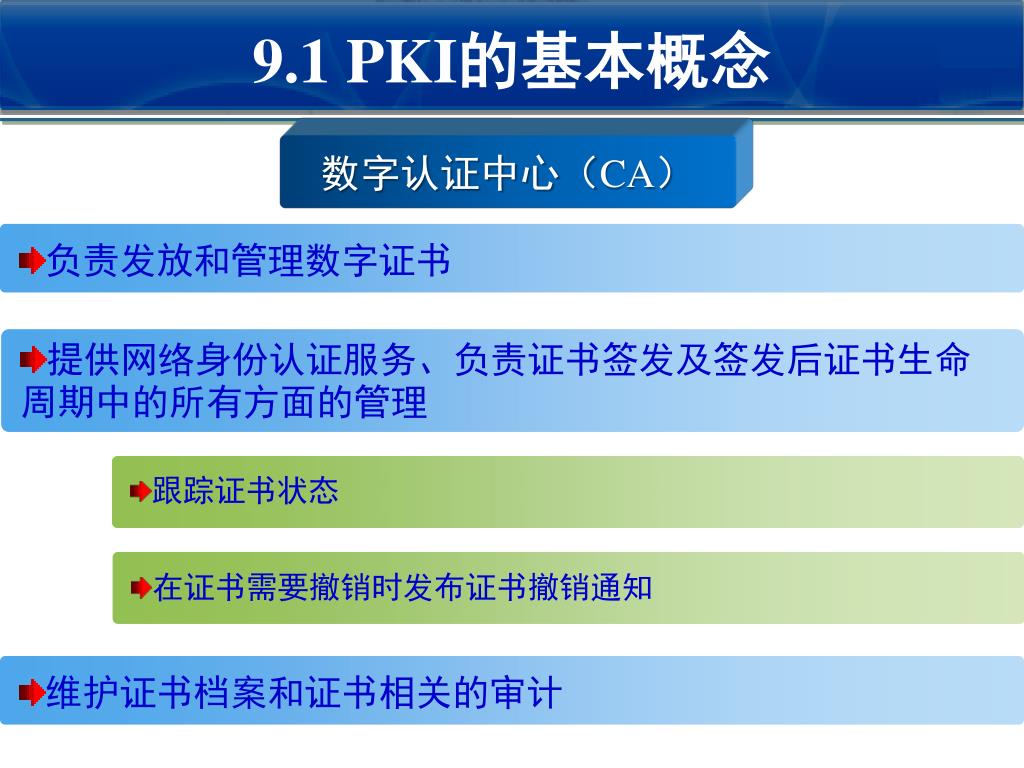 9.1 PKI的基本概念

数字认证中心（CA）

负责发放和管理数字证书

提供网络身份认证服务、负责证书签发及签发后证书生命周期中的所有方面的管理

跟踪证书状态

在证书需要撤销时发布证书撤销通知

维护证书档案和证书相关的审计